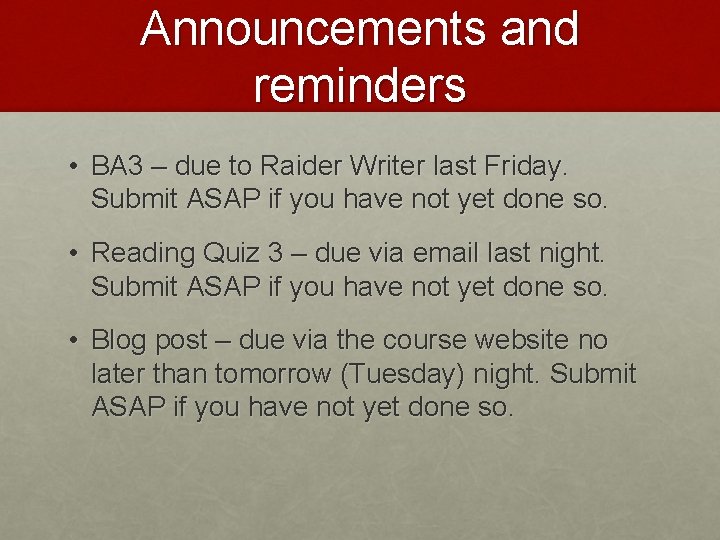 Announcements and reminders

• BA3 – due to Raider Writer last Friday. Submit ASAP if you have not yet done so.

• Reading Quiz 3 – due via email last night. Submit ASAP if you have not yet done so.

• Blog post – due via the course website no later than tomorrow (Tuesday) night. Submit ASAP if you have not yet done so.